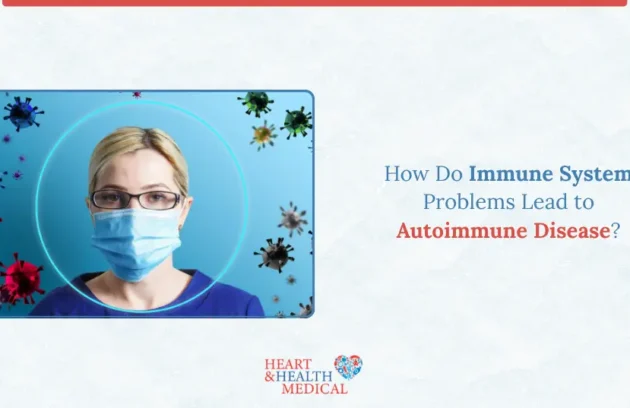 How Do Immune System Problems Lead to Autoimmune Disease?

HEART & HEALTH MEDICAL